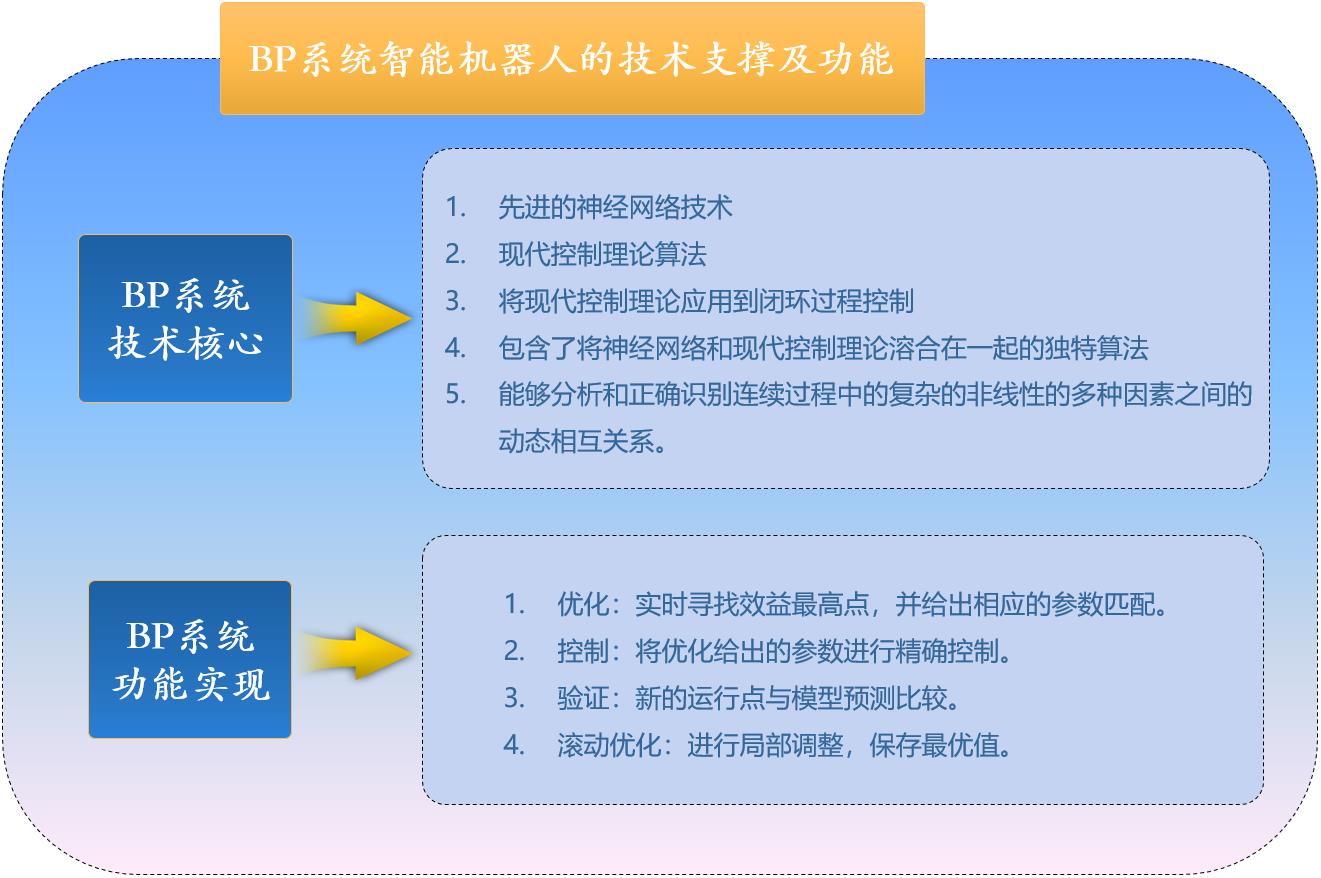 BP系统智能机器人的技术支撑及功能

BP系统
技术核心

1. 先进的神经网络技术
2. 现代控制理论算法
3. 将现代控制理论应用到闭环过程控制
4. 包含了将神经网络和现代控制理论溶合在一起的独特算法
5. 能够分析和正确识别连续过程中的复杂的非线性的多种因素之间的动态相互关系。

BP系统
功能实现

1. 优化：实时寻找效益最高点，并给出相应的参数匹配。
2. 控制：将优化给出的参数进行精确控制。
3. 验证：新的运行点与模型预测比较。
4. 滚动优化：进行局部调整，保存最优值。